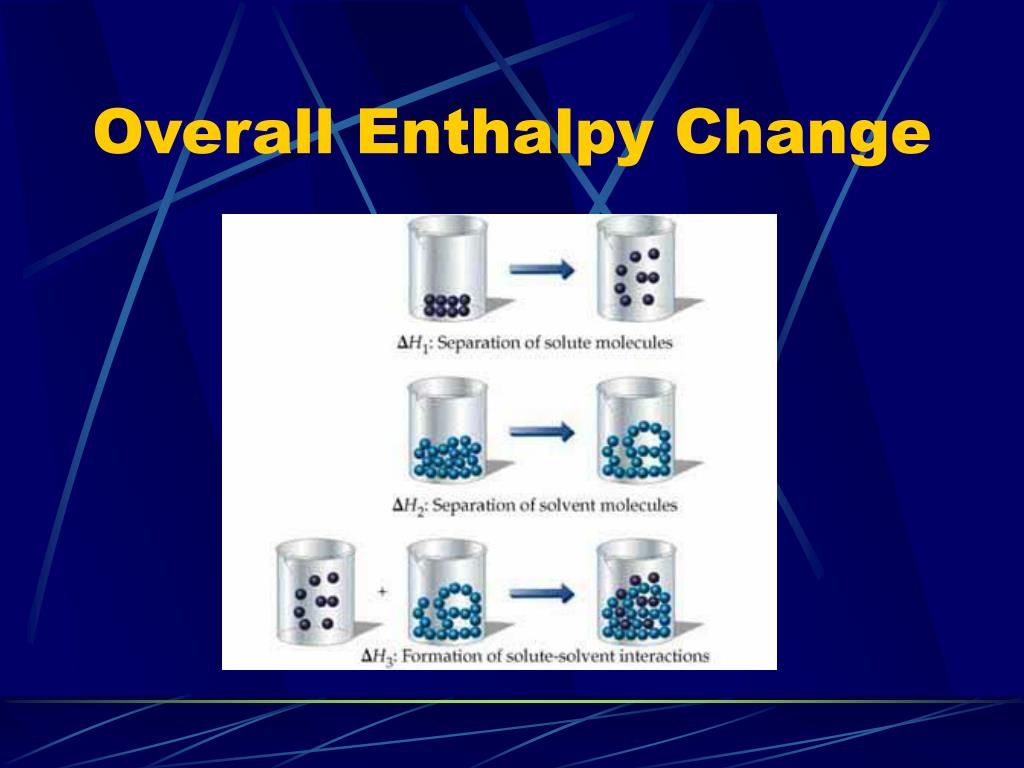 Overall Enthalpy Change

$\Delta H_1$: Separation of solute molecules

$\Delta H_2$: Separation of solvent molecules

+

$\Delta H_3$: Formation of solute-solvent interactions